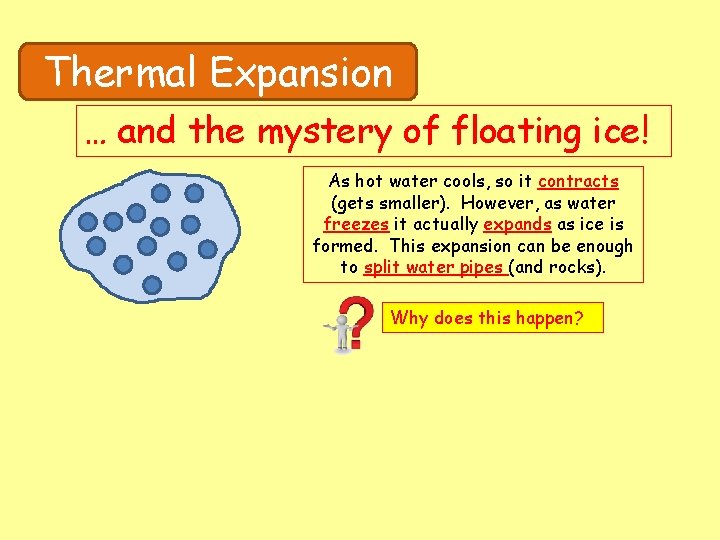 Thermal Expansion

… and the mystery of floating ice!

As hot water cools, so it contracts (gets smaller). However, as water freezes it actually expands as ice is formed. This expansion can be enough to split water pipes (and rocks).

Why does this happen?